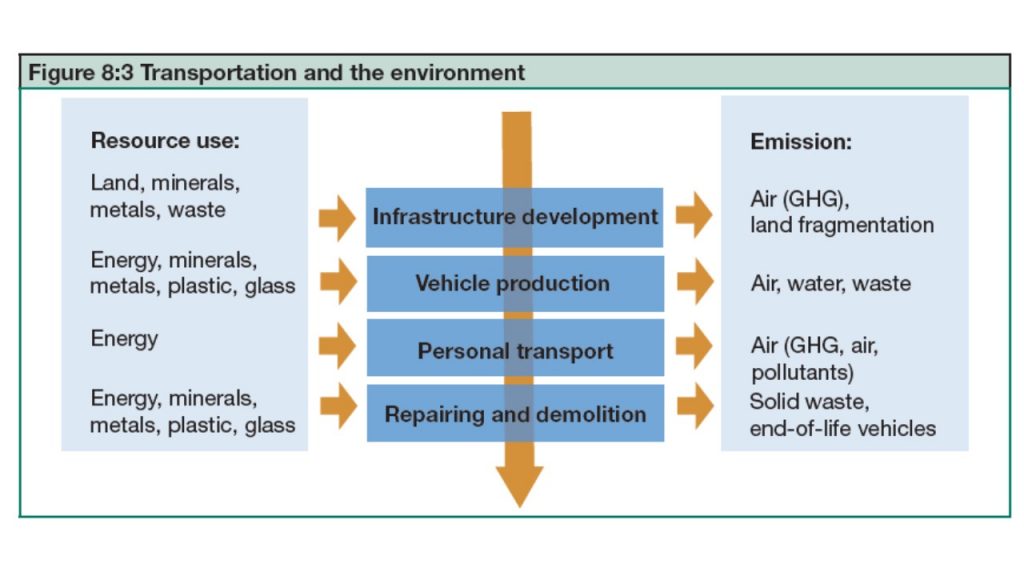 Figure 8:3 Transportation and the environment

Resource use:

Land, minerals, metals, waste

Energy, minerals, metals, plastic, glass

Energy

Energy, minerals, metals, plastic, glass

Infrastructure development

Vehicle production

Personal transport

Repairing and demolition

Emission:

Air (GHG), land fragmentation

Air, water, waste

Air (GHG, air, pollutants)

Solid waste, end-of-life vehicles